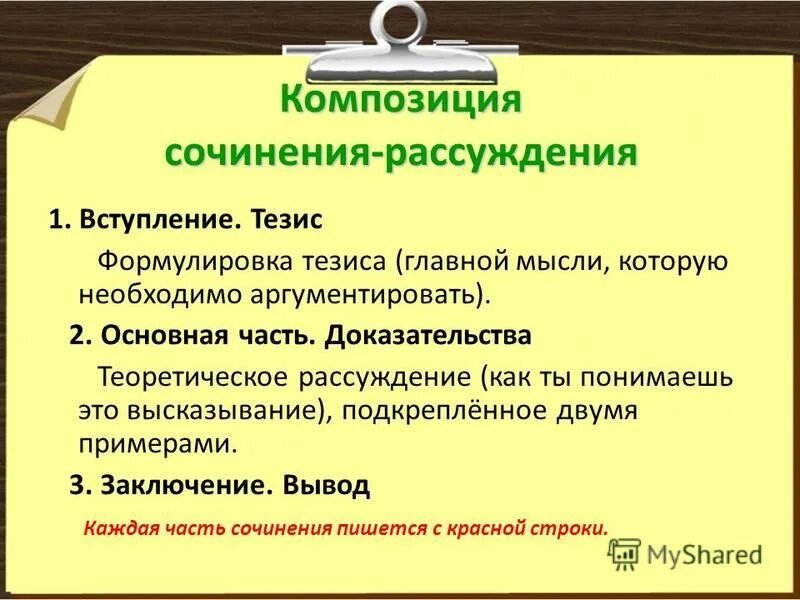 Композиция сочинения-рассуждения

1. Вступление. Тезис

Формулировка тезиса (главной мысли, которую необходимо аргументировать).

2. Основная часть. Доказательства

Теоретическое рассуждение (как ты понимаешь это высказывание), подкреплённое двумя примерами.

3. Заключение. Вывод

Каждая часть сочинения пишется с красной строки.

MyShared